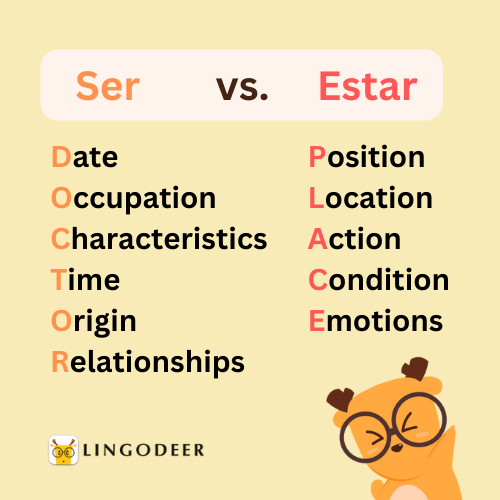 Ser vs. Estar

Date
Occupation
Characteristics
Time
Origin
Relationships

Position
Location
Action
Condition
Emotions

LINGODEER